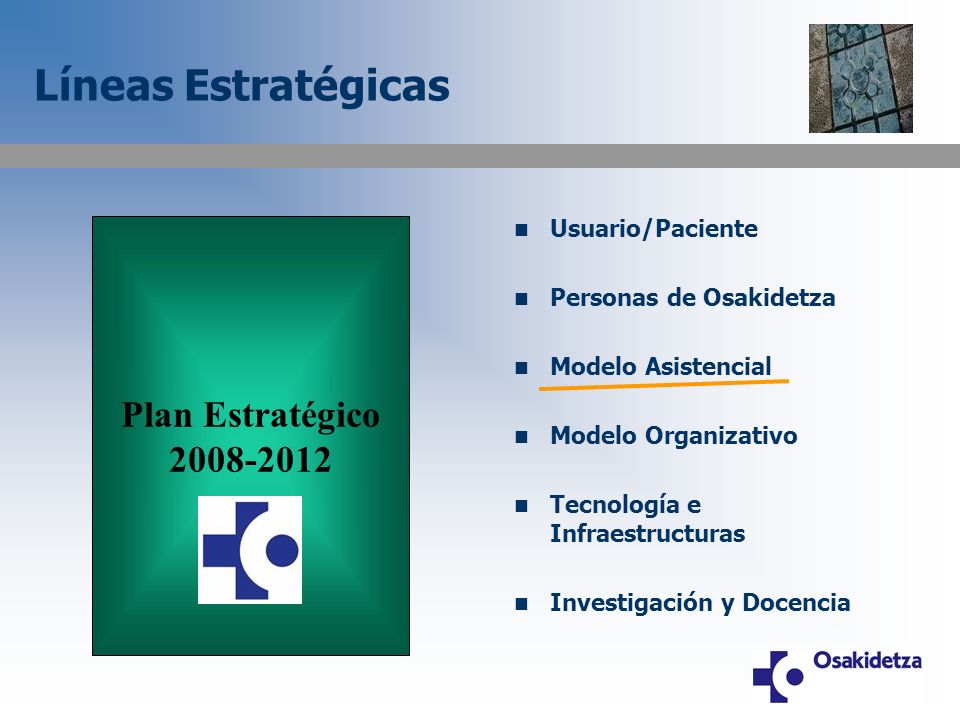 Líneas Estratégicas

Plan Estratégico 2008-2012

- Usuario/Paciente
- Personas de Osakidetza
- Modelo Asistencial
- Modelo Organizativo
- Tecnología e Infraestructuras
- Investigación y Docencia

Osakidetza